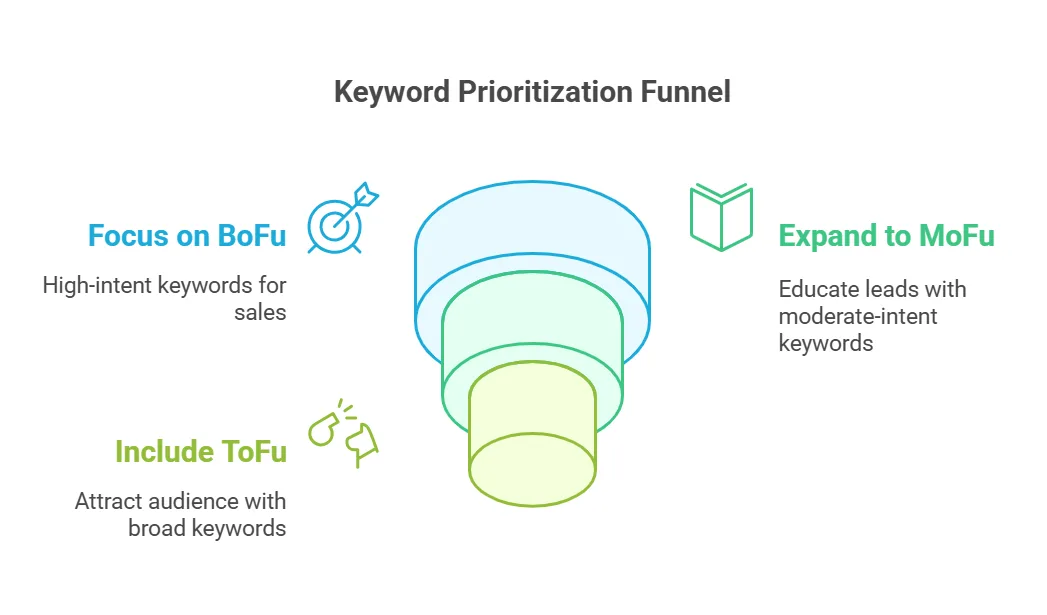 Keyword Prioritization Funnel

Focus on BoFu

High-intent keywords for sales

Expand to MoFu

Educate leads with moderate-intent keywords

Include ToFu

Attract audience with broad keywords